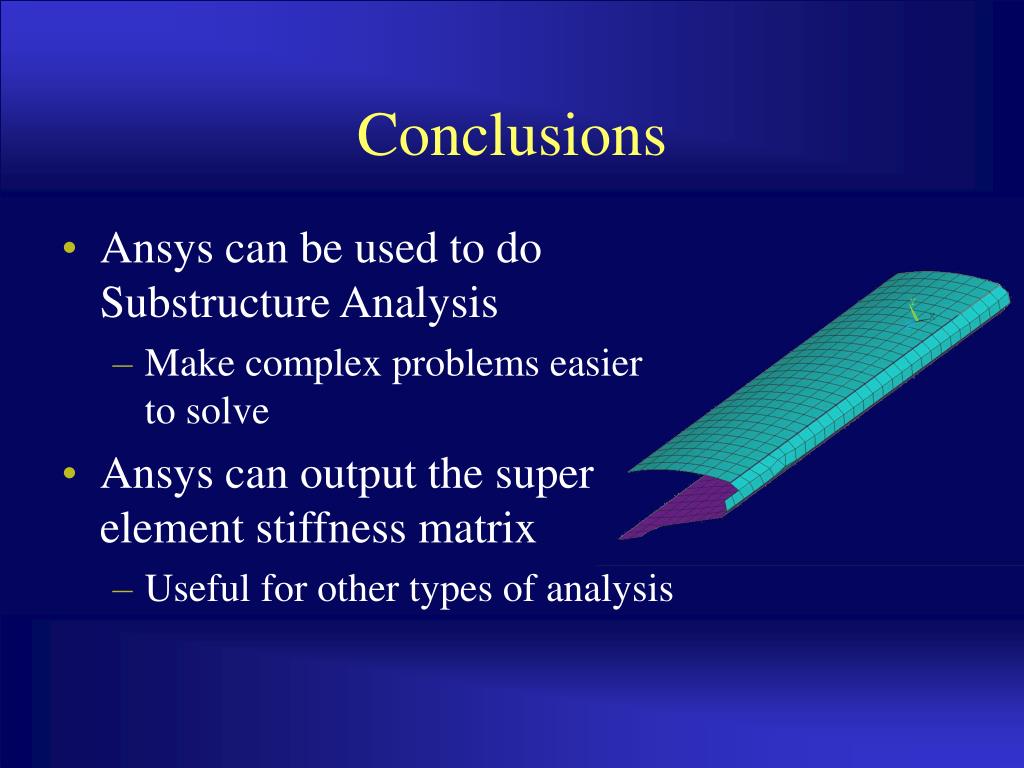 Conclusions

• Ansys can be used to do Substructure Analysis

– Make complex problems easier to solve

• Ansys can output the super element stiffness matrix

– Useful for other types of analysis